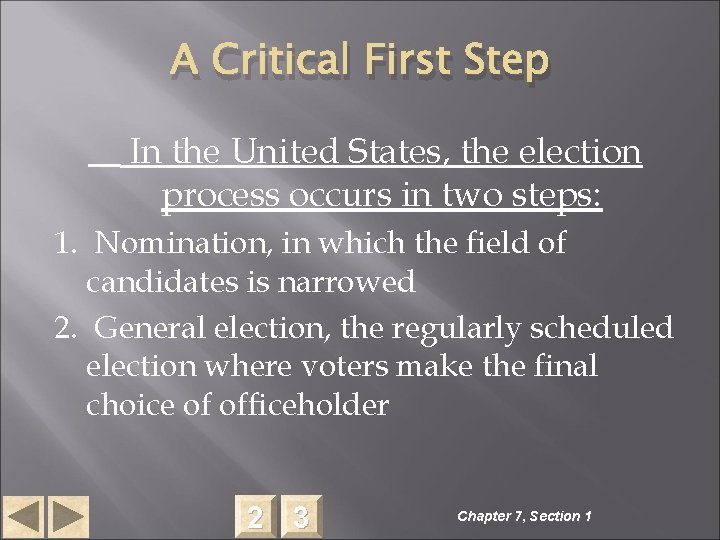 A Critical First Step

In the United States, the election process occurs in two steps:

1. Nomination, in which the field of candidates is narrowed

2. General election, the regularly scheduled election where voters make the final choice of officeholder

2 3

Chapter 7, Section 1